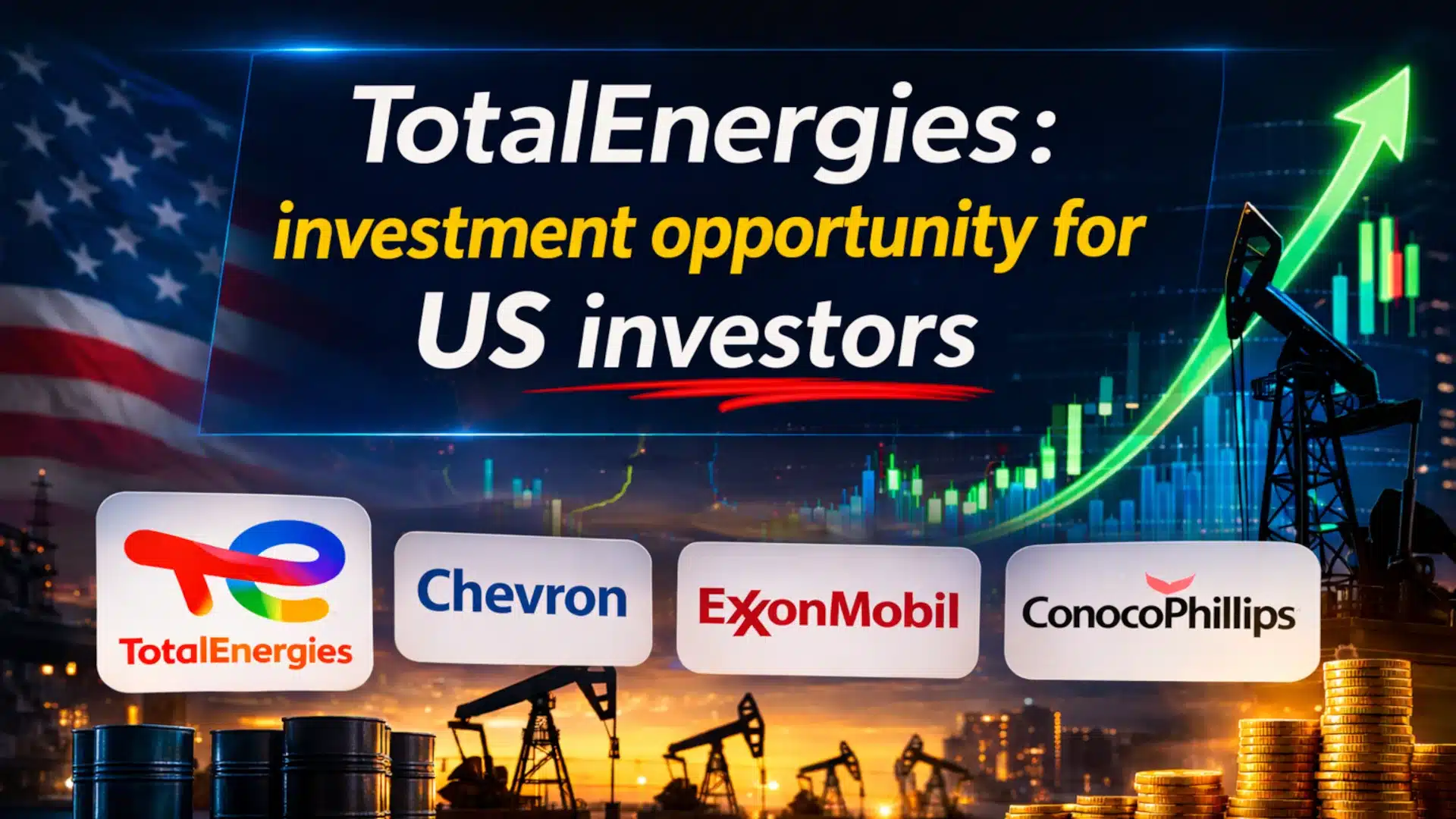 TotalEnergies:
investment opportunity for
US investors

TotalEnergies

Chevron

ExxonMobil

ConocoPhillips